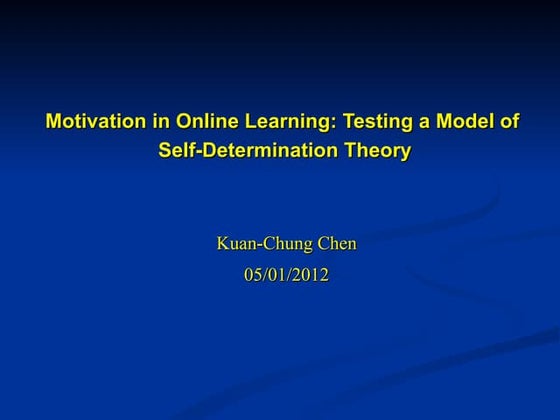 Motivation in Online Learning: Testing a Model of Self-Determination Theory

Kuan-Chung Chen
05/01/2012